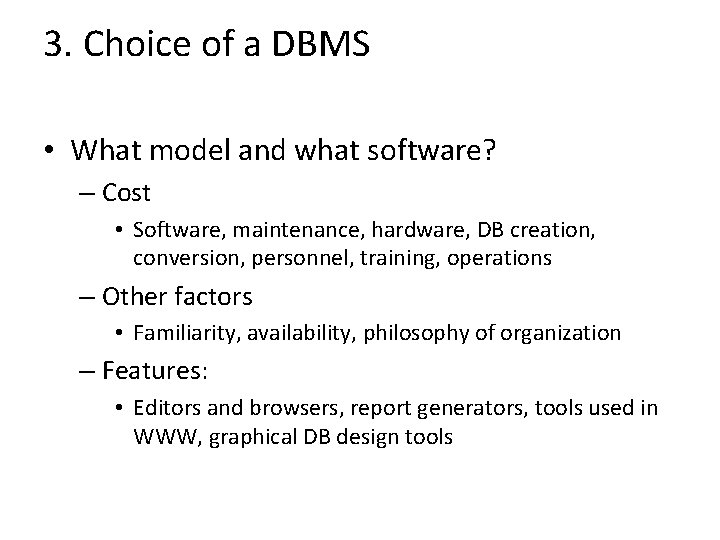 3. Choice of a DBMS

• What model and what software?

– Cost

• Software, maintenance, hardware, DB creation, conversion, personnel, training, operations

– Other factors

• Familiarity, availability, philosophy of organization

– Features:

• Editors and browsers, report generators, tools used in WWW, graphical DB design tools